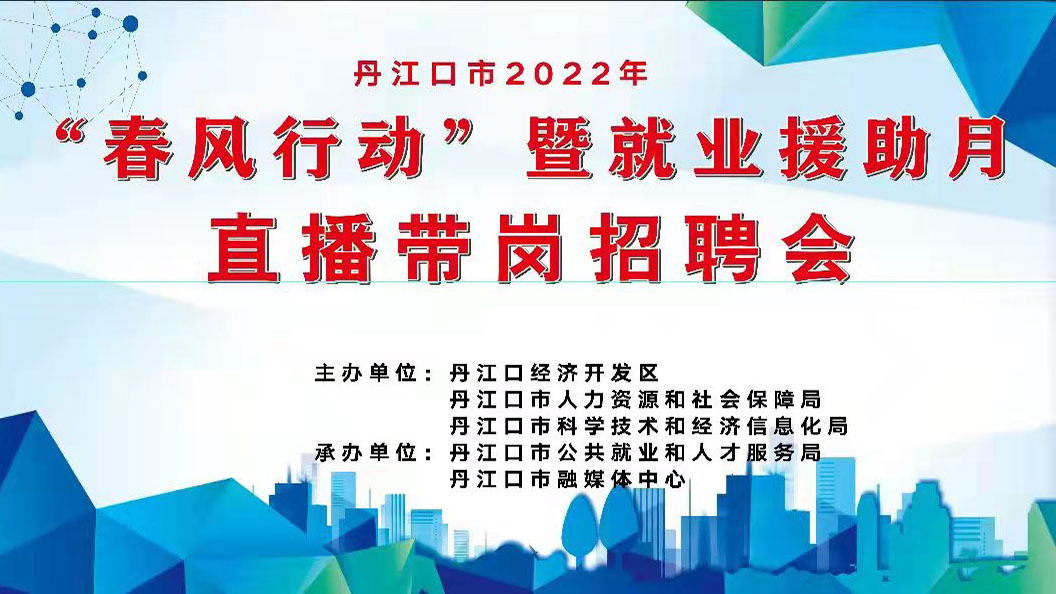 丹江口市2022年

“春风行动”暨就业援助月

直播带岗招聘会

主办单位：丹江口经济开发区
丹江口市人力资源和社会保障局
丹江口市科学技术和经济信息化局
承办单位：丹江口市公共就业和人才服务局
丹江口市融媒体中心